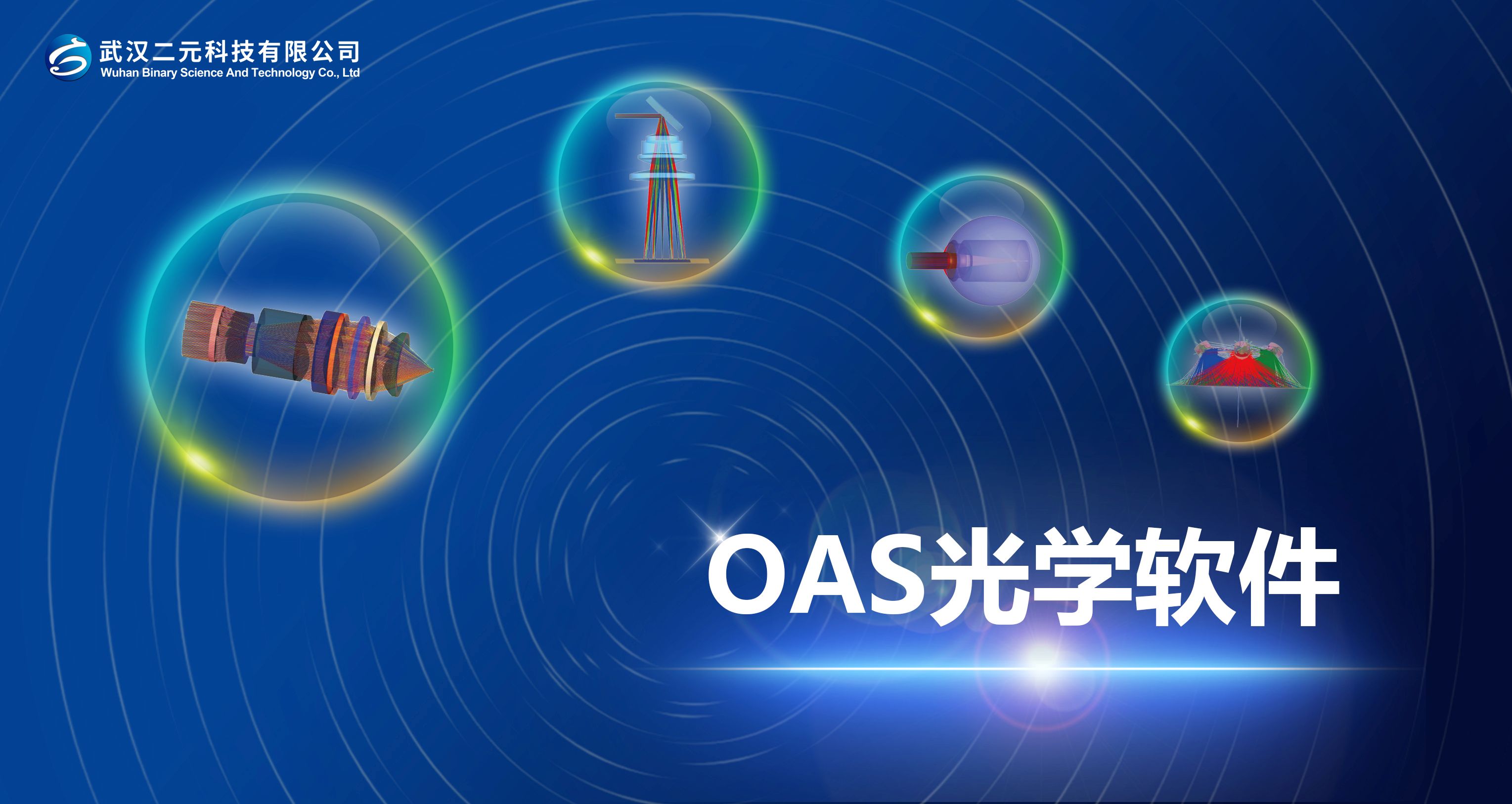 武汉二元科技有限公司
Wuhan Binary Science And Technology Co., Ltd

OAS光学软件